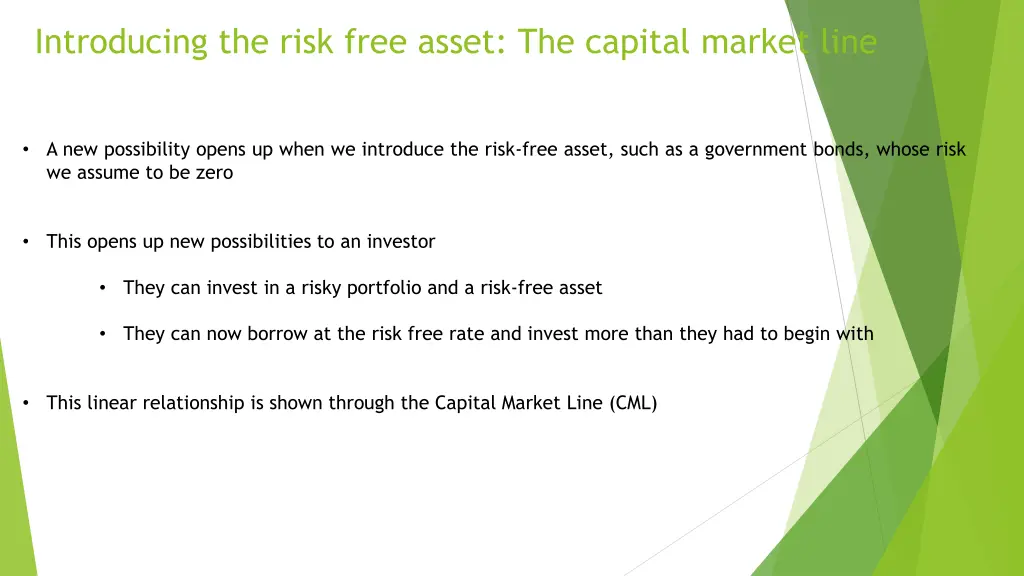 Introducing the risk free asset: The capital market line

• A new possibility opens up when we introduce the risk-free asset, such as a government bonds, whose risk we assume to be zero

• This opens up new possibilities to an investor

• They can invest in a risky portfolio and a risk-free asset

• They can now borrow at the risk free rate and invest more than they had to begin with

• This linear relationship is shown through the Capital Market Line (CML)